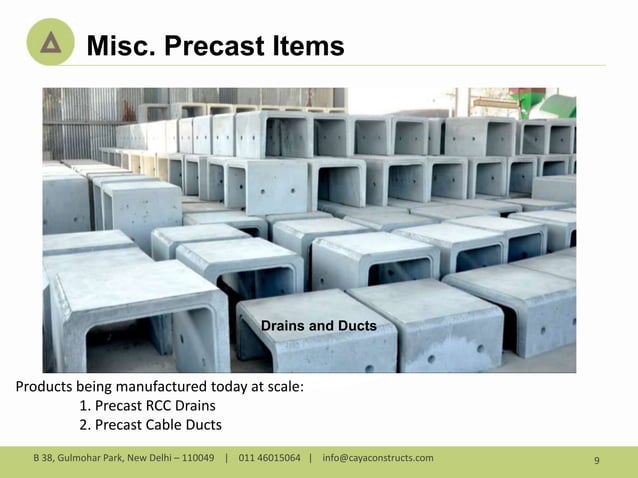 Misc. Precast Items

Drains and Ducts

Products being manufactured today at scale:
1. Precast RCC Drains
2. Precast Cable Ducts

B 38, Gulmohar Park, New Delhi – 110049 | 011 46015064 | info@cayaconstructs.com

9